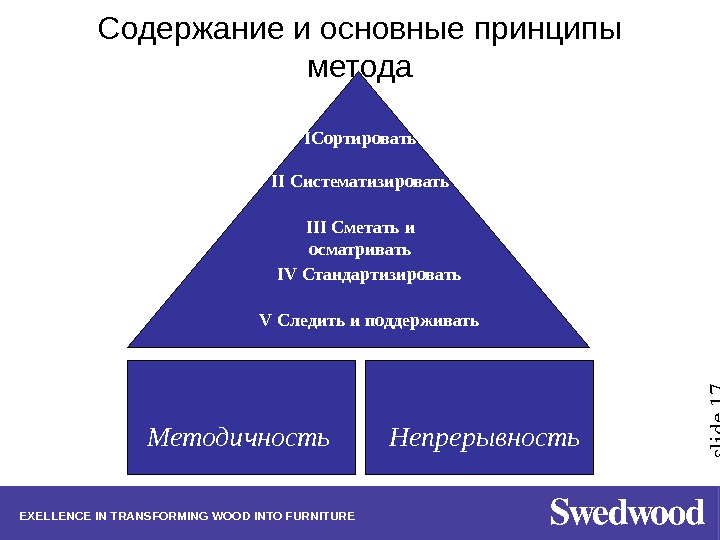 Содержание и основные принципы метода

IСортировать

II Систематизировать

III Сметать и осматривать

IV Стандартизировать

V Следить и поддерживать

Методичность

Непрерывность

slide 17

EXELLENCE IN TRANSFORMING WOOD INTO FURNITURE

Swedwood